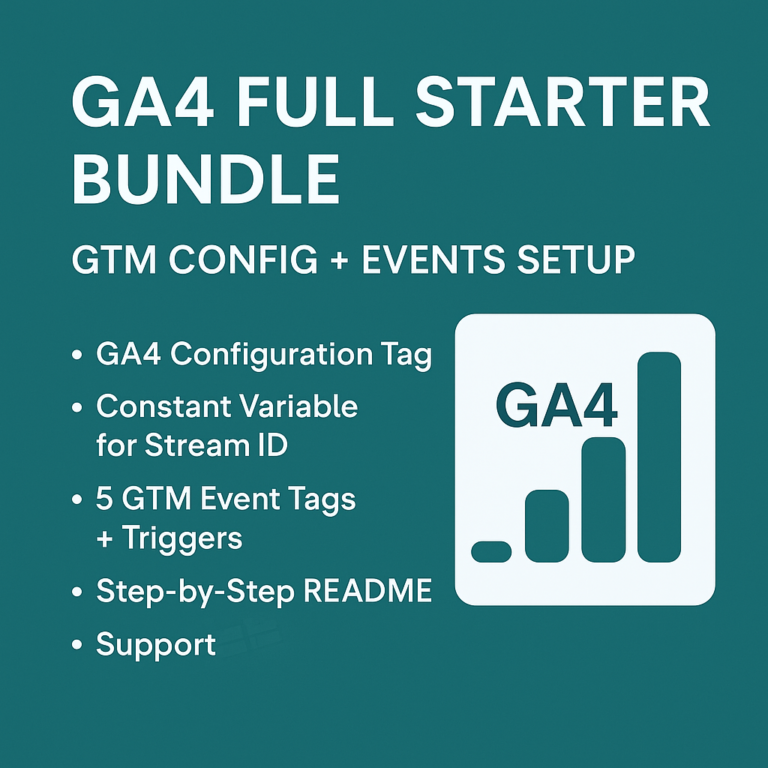 GA4 FULL STARTER BUNDLE

GTM CONFIG + EVENTS SETUP

• GA4 Configuration Tag
• Constant Variable for Stream ID
• 5 GTM Event Tags + Triggers
• Step-by-Step README
• Support

GA4